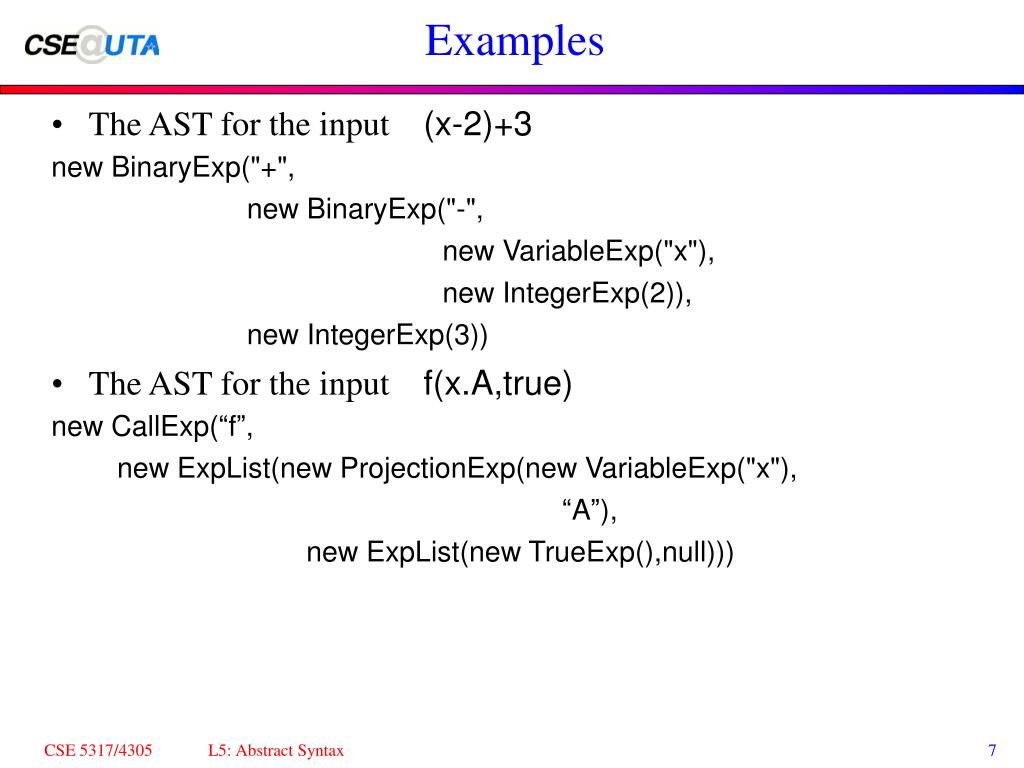 CSE@UTA

Examples

• The AST for the input (x-2)+3

new BinaryExp("+",
new BinaryExp("-",
new VariableExp("x"),
new IntegerExp(2)),
new IntegerExp(3))

• The AST for the input f(x.A,true)

new CallExp(“f”,
new ExpList(new ProjectionExp(new VariableExp("x"),
“A”),
new ExpList(new TrueExp(),null)))

CSE 5317/4305 L5: Abstract Syntax 7